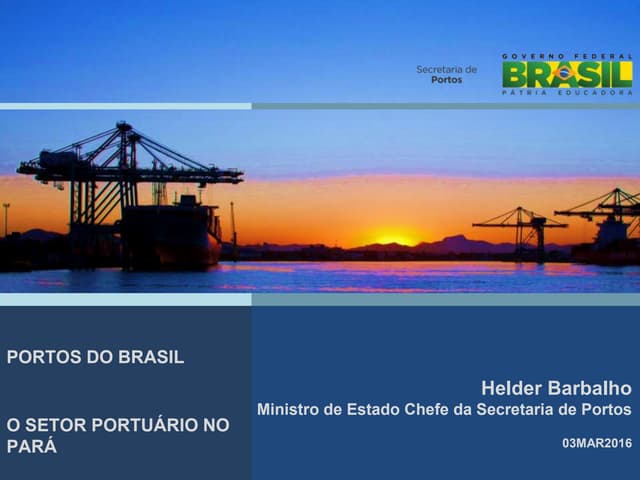 Secretaria de Portos

GOVERNO FEDERAL
BRASIL
PÁTRIA EDUCADORA

PORTOS DO BRASIL

O SETOR PORTUÁRIO NO PARÁ

Helder Barbalho
Ministro de Estado Chefe da Secretaria de Portos

03MAR2016